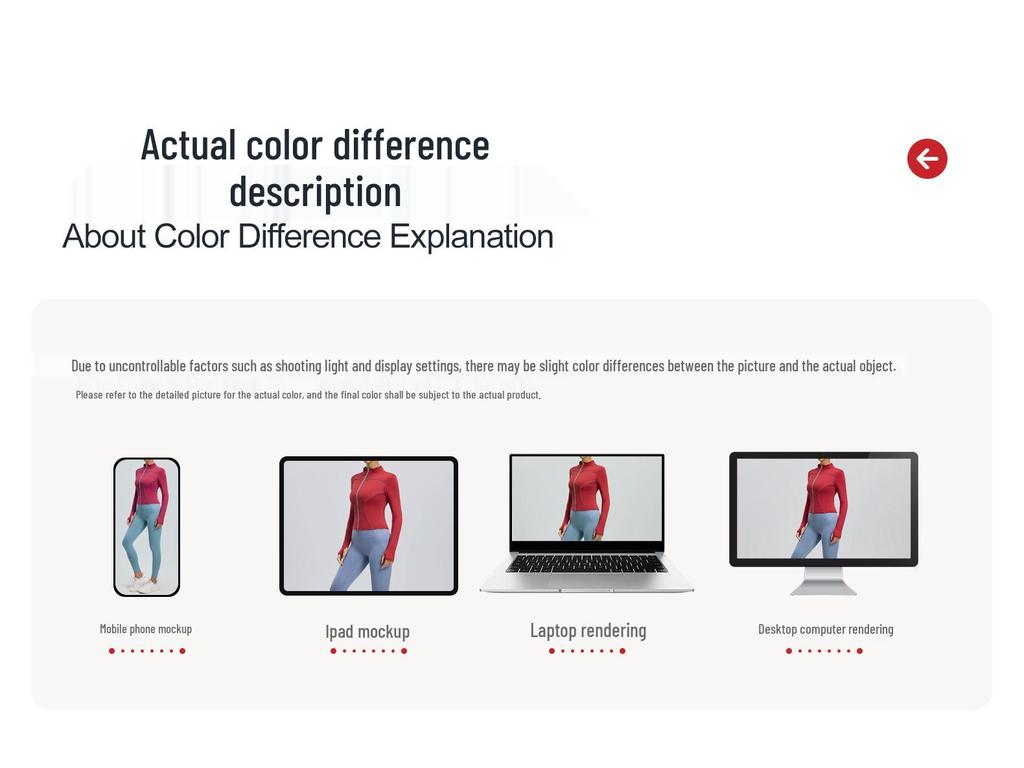 Actual color difference description
About Color Difference Explanation

Due to uncontrollable factors such as shooting light and display settings, there may be slight color differences between the picture and the actual object.

Please refer to the detailed picture for the actual color, and the final color shall be subject to the actual product.

Mobile phone mockup

Ipad mockup

Laptop rendering

Desktop computer rendering